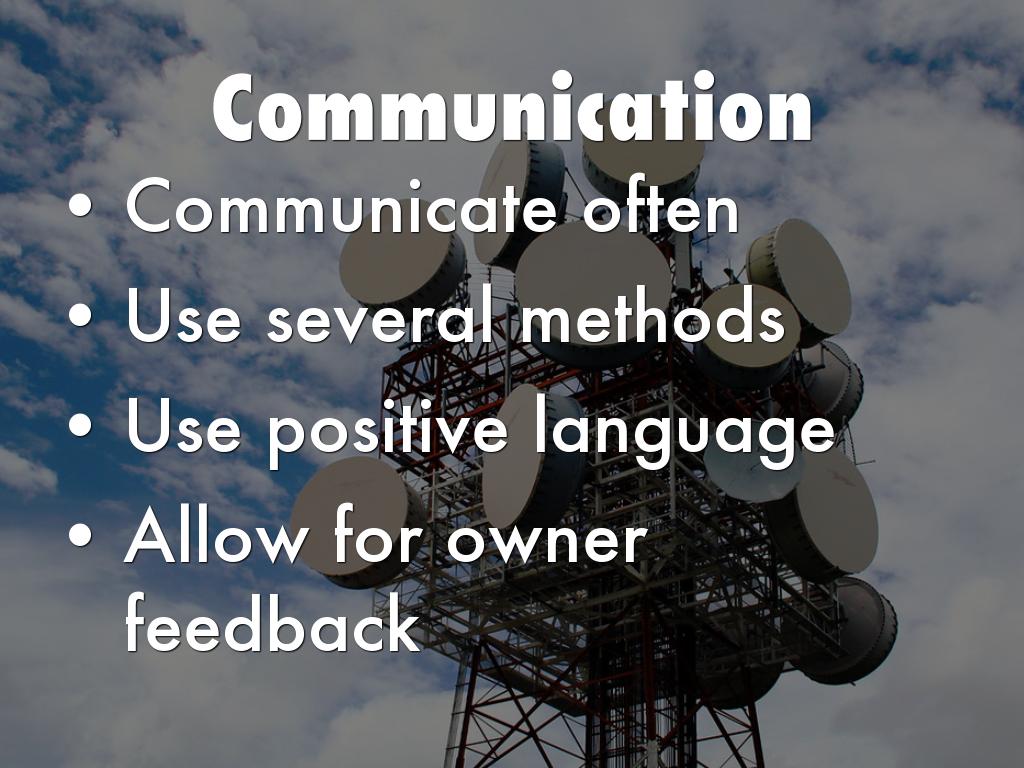 Communication

• Communicate often
• Use several methods
• Use positive language
• Allow for owner feedback